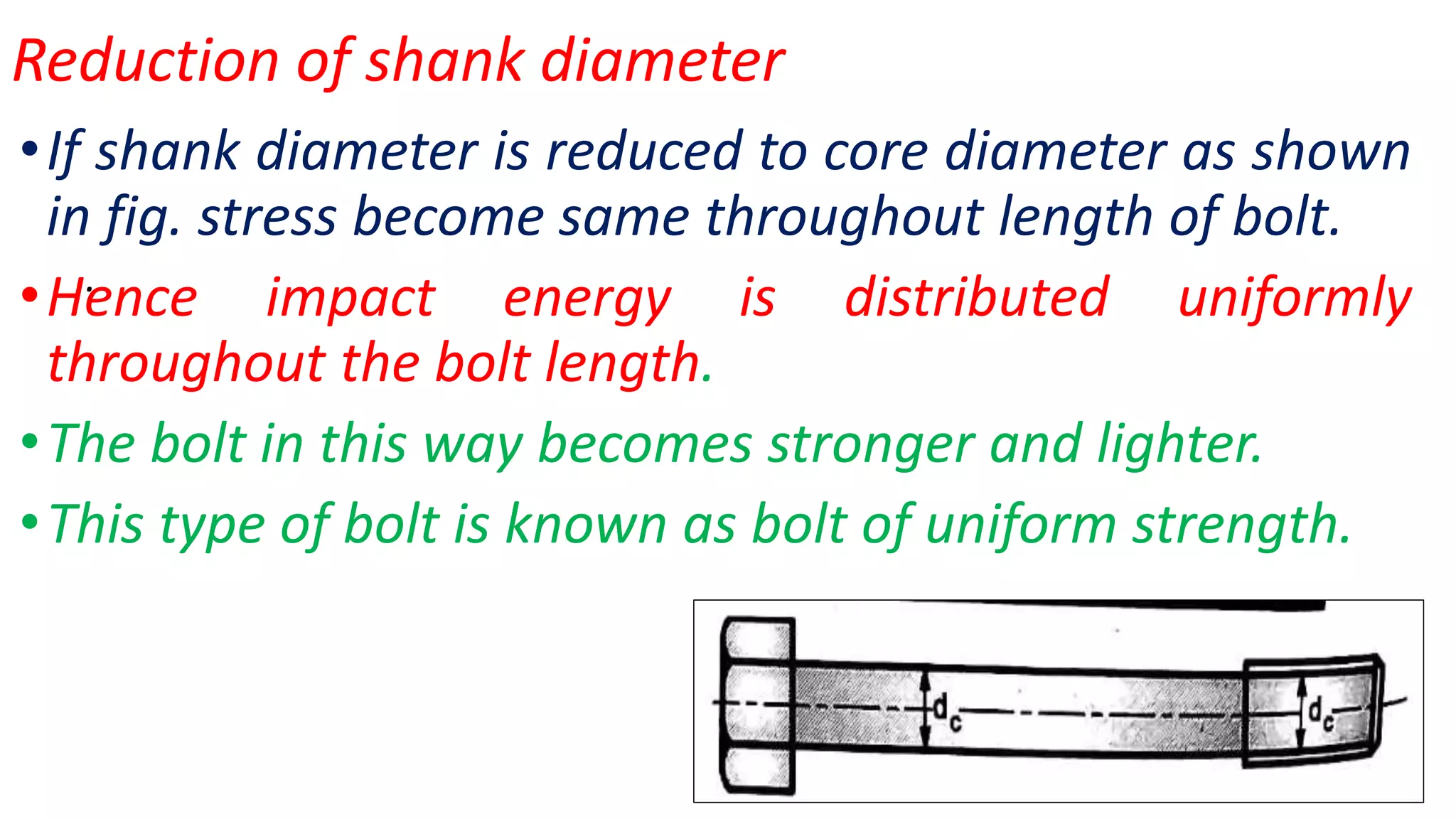 Reduction of shank diameter

• If shank diameter is reduced to core diameter as shown in fig. stress become same throughout length of bolt.

• Hence impact energy is distributed uniformly throughout the bolt length.

• The bolt in this way becomes stronger and lighter.

• This type of bolt is known as bolt of uniform strength.

$d_c$

$d_c$